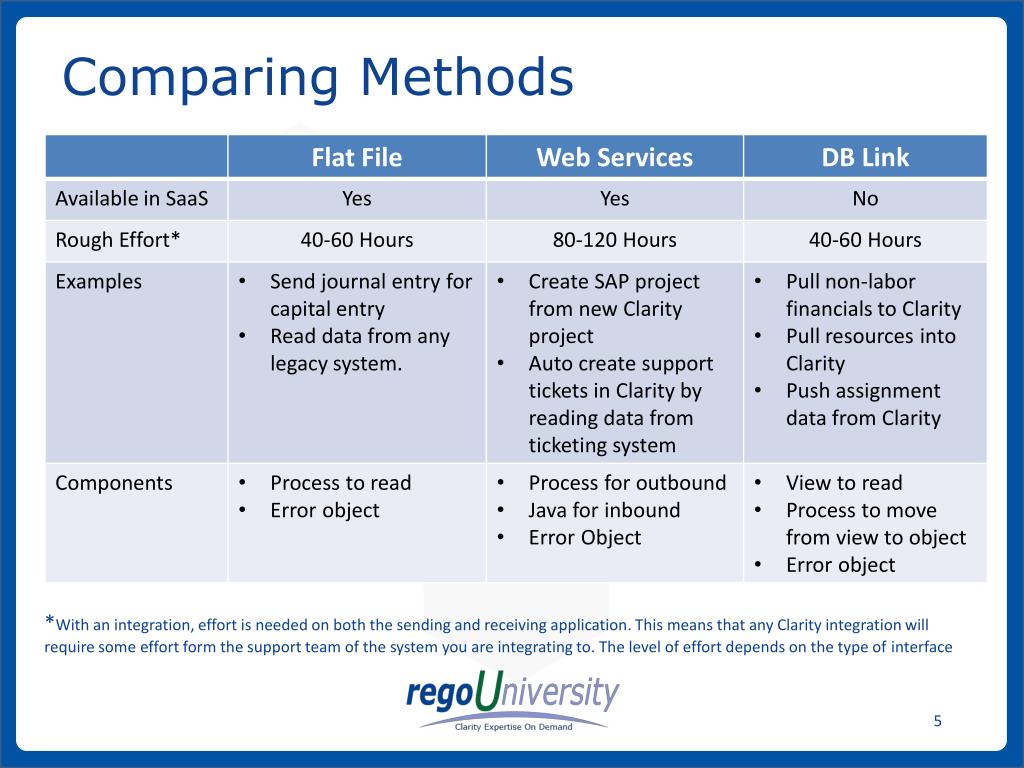 Comparing Methods

| | Flat File | Web Services | DB Link |
|---|---|---|---|
| Available in SaaS | Yes | Yes | No |
| Rough Effort* | 40-60 Hours | 80-120 Hours | 40-60 Hours |
| Examples | • Send journal entry for capital entry • Read data from any legacy system. | • Create SAP project from new Clarity project • Auto create support tickets in Clarity by reading data from ticketing system | • Pull non-labor financials to Clarity • Pull resources into Clarity • Push assignment data from Clarity |
| Components | • Process to read • Error object | • Process for outbound • Java for inbound • Error Object | • View to read • Process to move from view to object • Error object |

*With an integration, effort is needed on both the sending and receiving application. This means that any Clarity integration will require some effort form the support team of the system you are integrating to. The level of effort depends on the type of interface

regoUniversity
Clarity Expertise On Demand

5